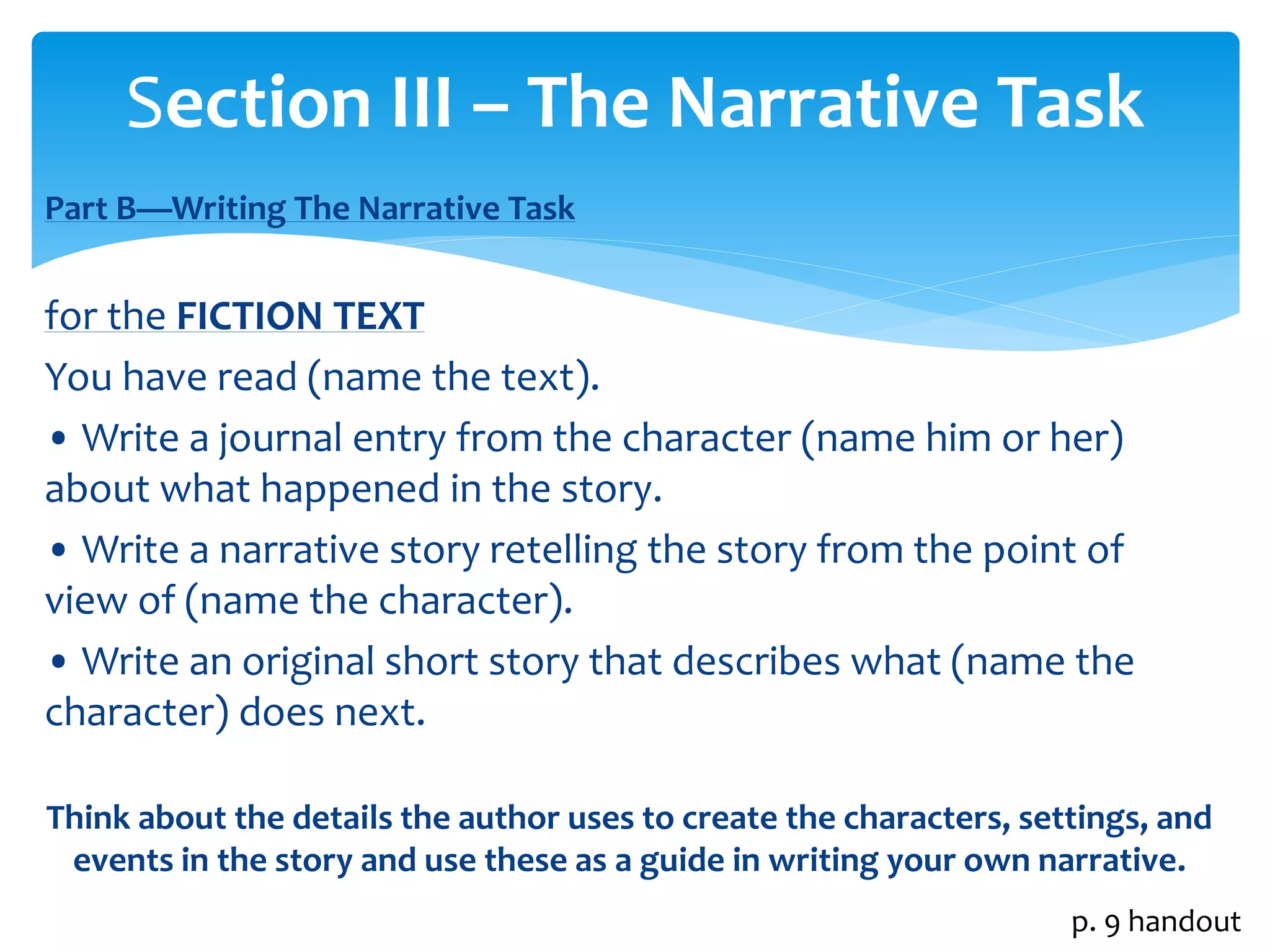 Section III – The Narrative Task

Part B—Writing The Narrative Task

for the FICTION TEXT

You have read (name the text).

• Write a journal entry from the character (name him or her) about what happened in the story.

• Write a narrative story retelling the story from the point of view of (name the character).

• Write an original short story that describes what (name the character) does next.

Think about the details the author uses to create the characters, settings, and events in the story and use these as a guide in writing your own narrative.

p. 9 handout